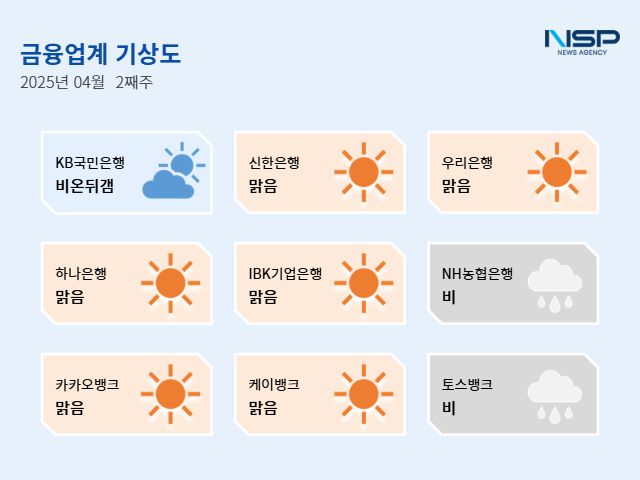 금융업계 기상도
2025년 04월 2째주

NSP
NEWS AGENCY

KB국민은행
비온뒤갬

신한은행
맑음

우리은행
맑음

하나은행
맑음

IBK기업은행
맑음

NH농협은행
비

카카오뱅크
맑음

케이뱅크
맑음

토스뱅크
비